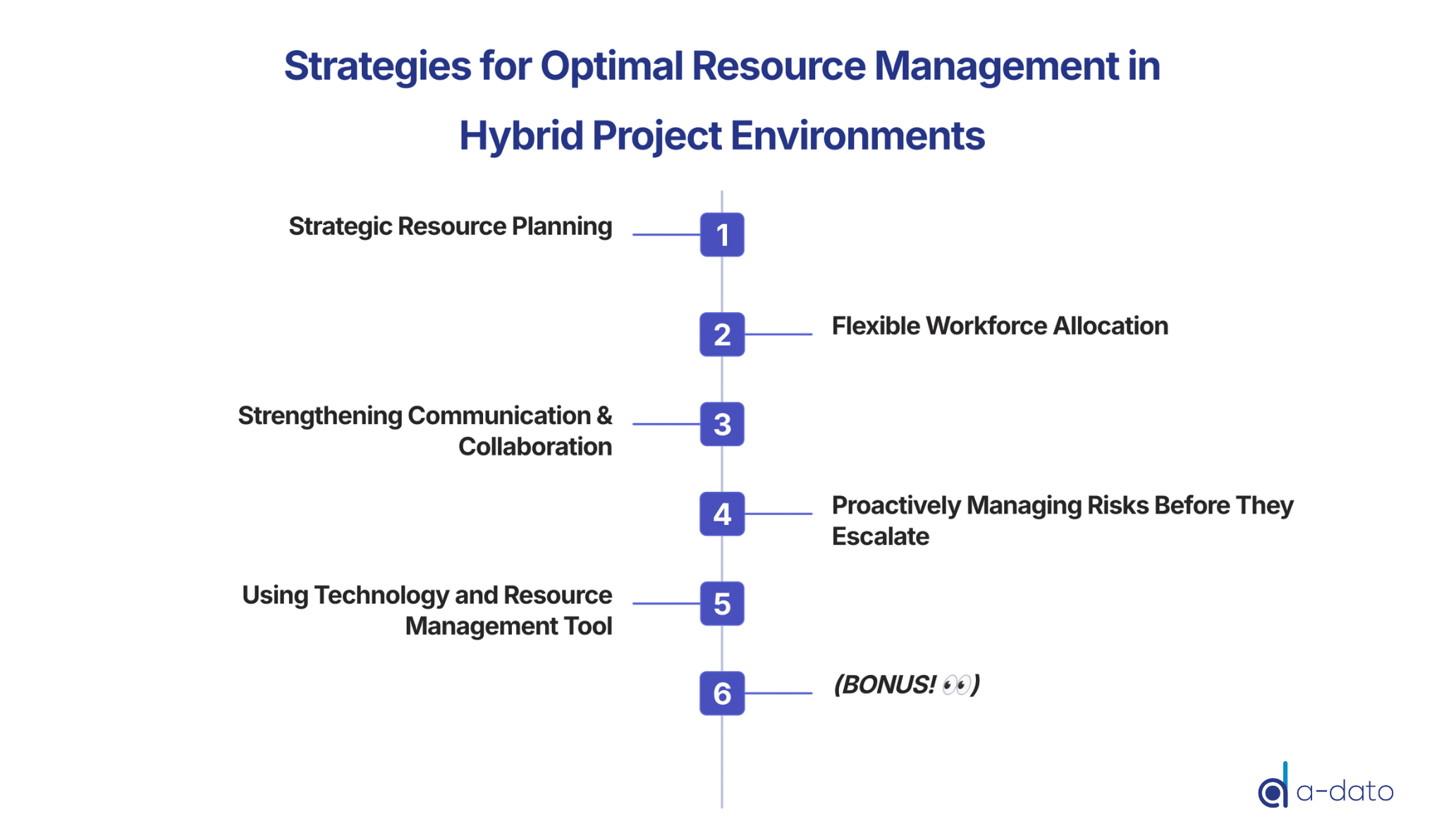 Strategies for Optimal Resource Management in Hybrid Project Environments

Strategic Resource Planning 1

2 Flexible Workforce Allocation

Strengthening Communication & Collaboration 3

4 Proactively Managing Risks Before They Escalate

Using Technology and Resource Management Tool 5

6 (BONUS! 👀)

a-dato